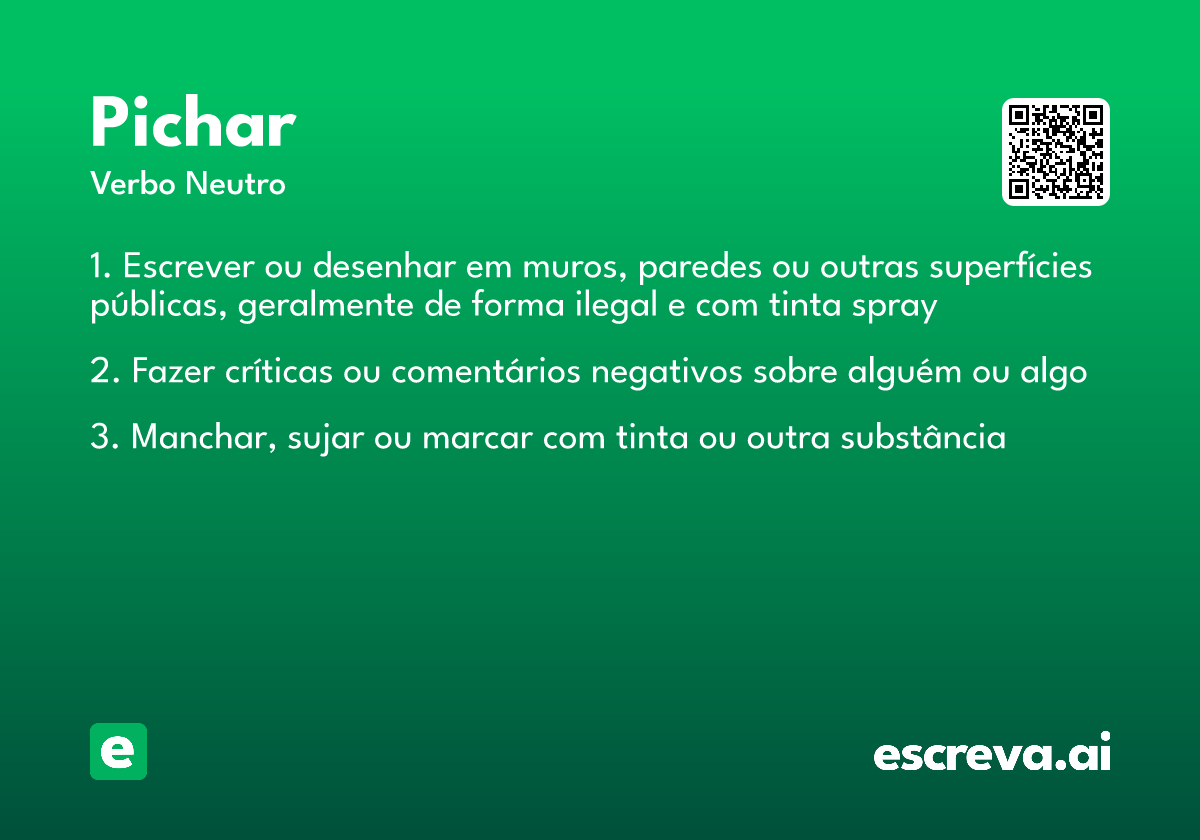 Pichar
Verbo Neutro

1. Escrever ou desenhar em muros, paredes ou outras superfícies públicas, geralmente de forma ilegal e com tinta spray

2. Fazer críticas ou comentários negativos sobre alguém ou algo

3. Manchar, sujar ou marcar com tinta ou outra substância

e

escreva.ai